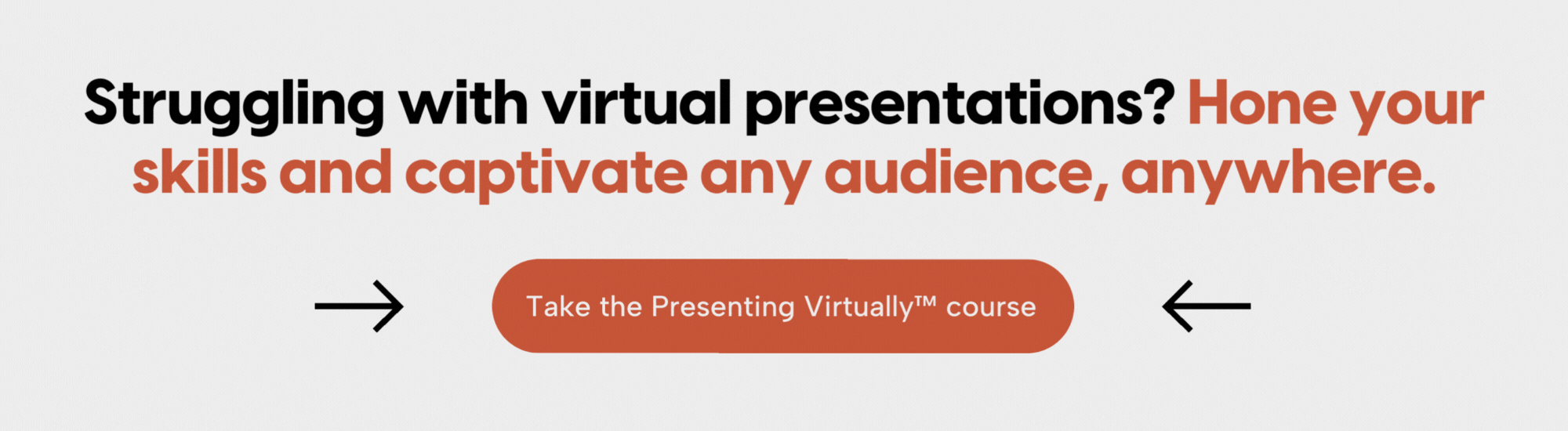 Struggling with virtual presentations? Hone your skills and captivate any audience, anywhere.

Take the Presenting Virtually™ course